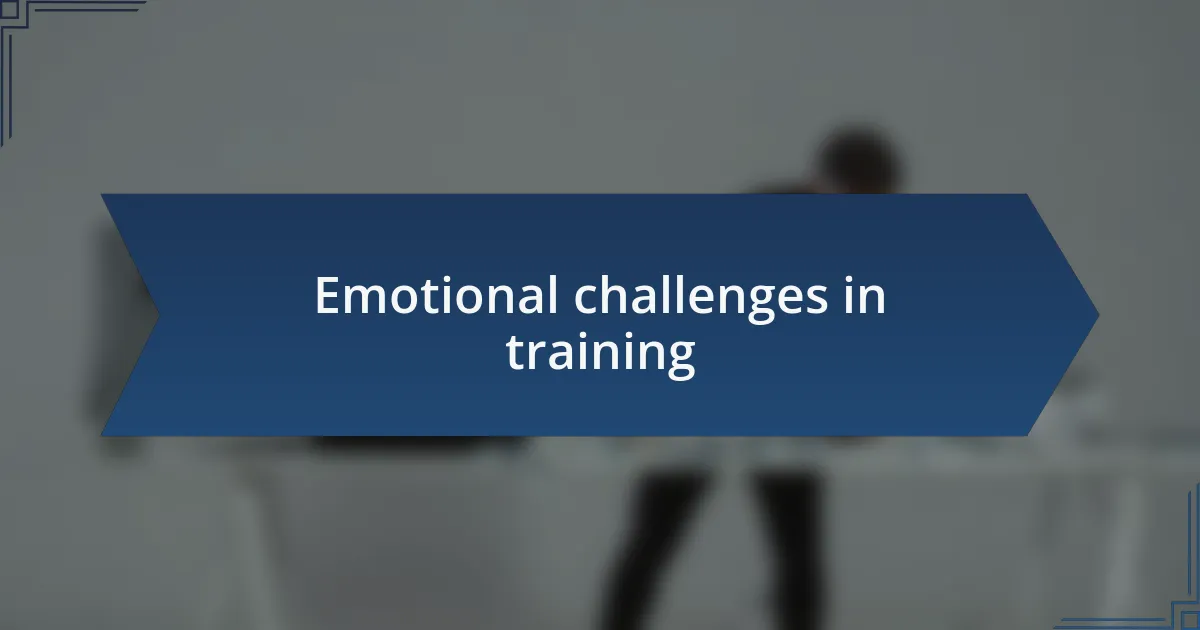 Emotional challenges in training